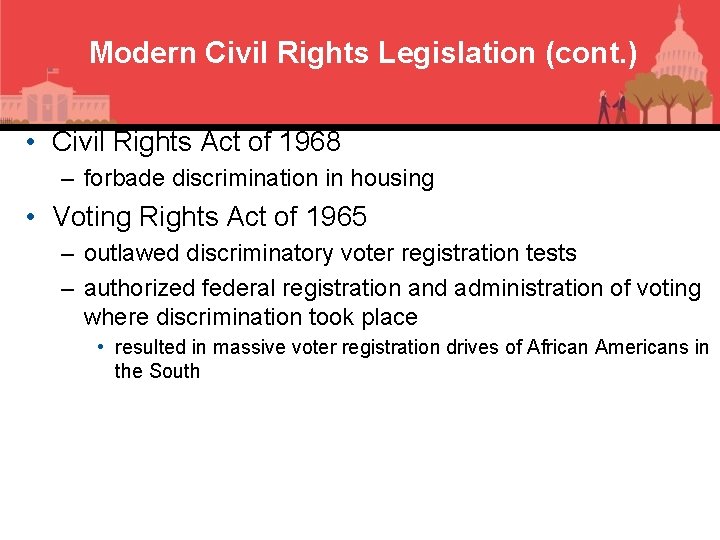 Modern Civil Rights Legislation (cont.)

• Civil Rights Act of 1968
– forbade discrimination in housing

• Voting Rights Act of 1965
– outlawed discriminatory voter registration tests
– authorized federal registration and administration of voting where discrimination took place
• resulted in massive voter registration drives of African Americans in the South